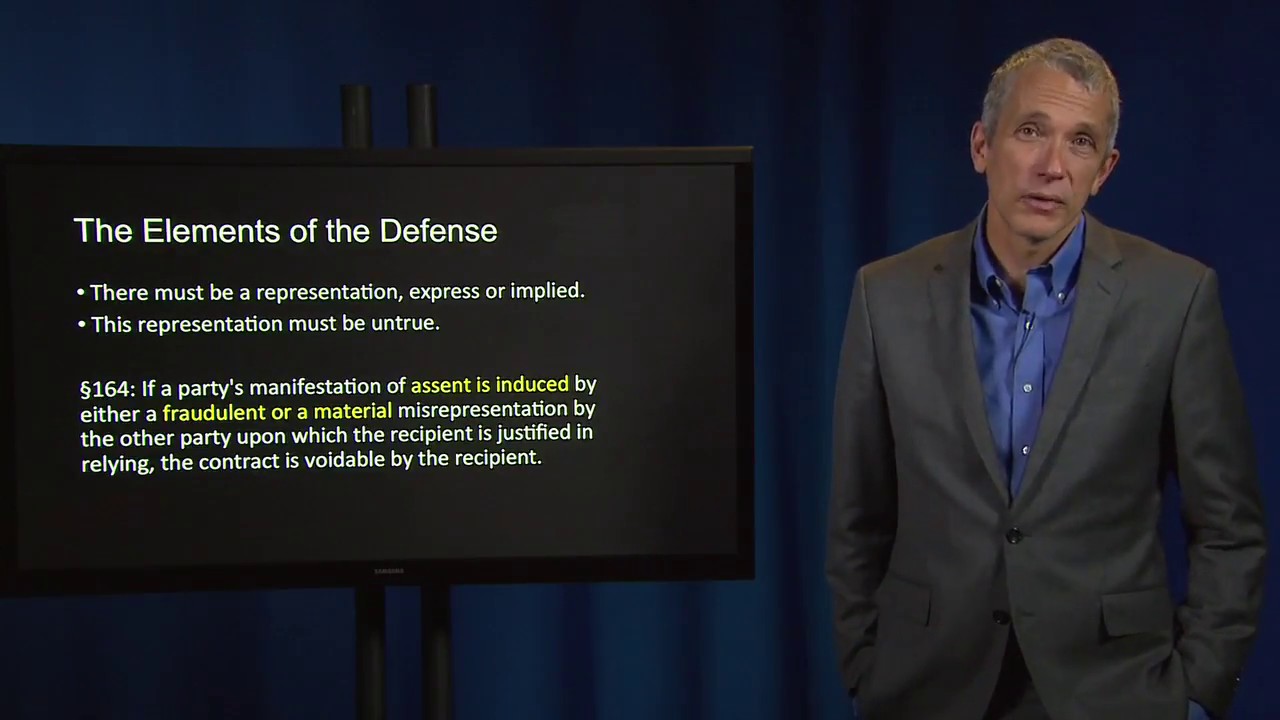 The Elements of the Defense

• There must be a representation, express or implied.
• This representation must be untrue.

§164: If a party's manifestation of assent is induced by either a fraudulent or a material misrepresentation by the other party upon which the recipient is justified in relying, the contract is voidable by the recipient.

SAMSUNG